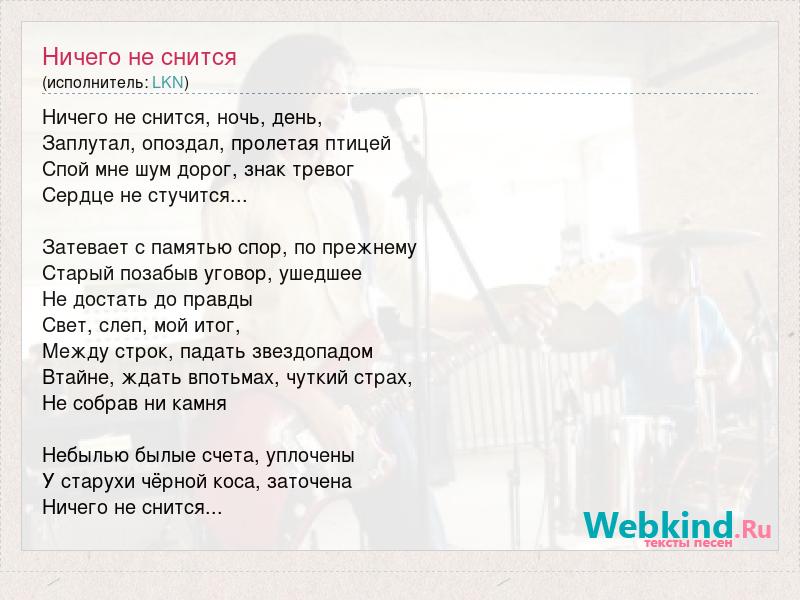 Ничего не снится
(исполнитель: LKN)

Ничего не снится, ночь, день,
Заплутал, опоздал, пролетая птицей
Спой мне шум дорог, знак тревог
Сердце не стучится...

Затевает с памятью спор, по прежнему
Старый позабыв уговор, ушедшее
Не достать до правды
Свет, слеп, мой итог,
Между строк, падать звездопадом
Втайне, ждать впотьмах, чуткий страх,
Не собрав ни камня

Небылью былые счета, уплочены
У старухи чёрной коса, заточена
Ничего не снится...

Webkind.Ru
тексты песен